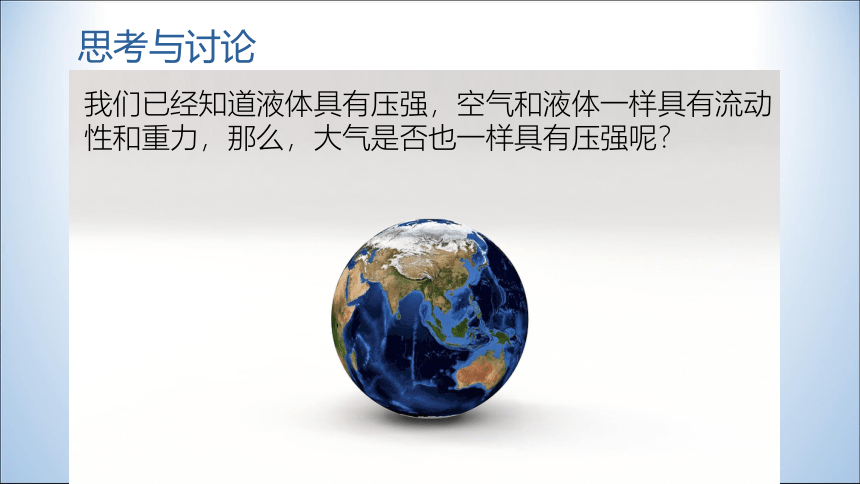 思考与讨论

我们已经知道液体具有压强，空气和液体一样具有流动性和重力，那么，大气是否也一样具有压强呢？